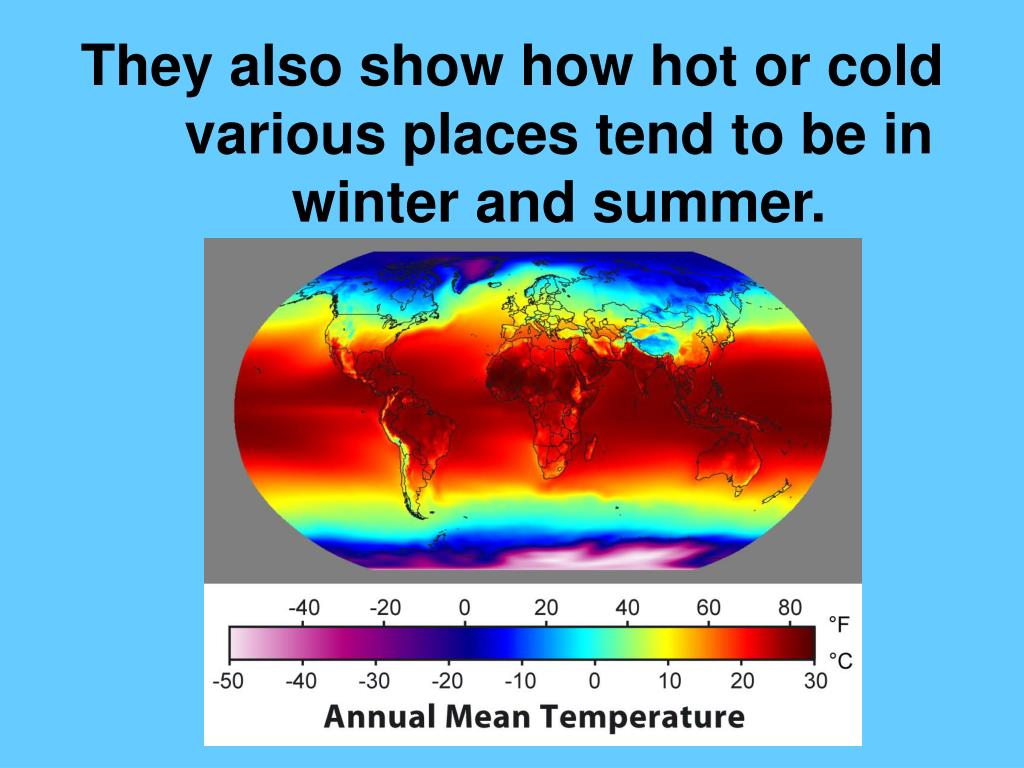 They also show how hot or cold various places tend to be in winter and summer.

-40 -20 0 20 40 60 80 °F

-50 -40 -30 -20 -10 0 10 20 30 °C

Annual Mean Temperature